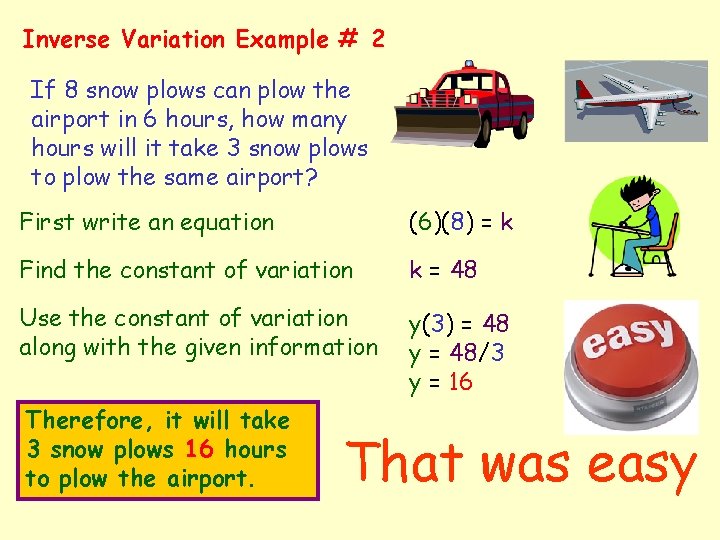 Inverse Variation Example # 2

If 8 snow plows can plow the airport in 6 hours, how many hours will it take 3 snow plows to plow the same airport?

First write an equation

$(6)(8) = k$

Find the constant of variation

$k = 48$

Use the constant of variation along with the given information

$y(3) = 48$
$y = 48/3$
$y = 16$

easy

Therefore, it will take 3 snow plows 16 hours to plow the airport.

That was easy